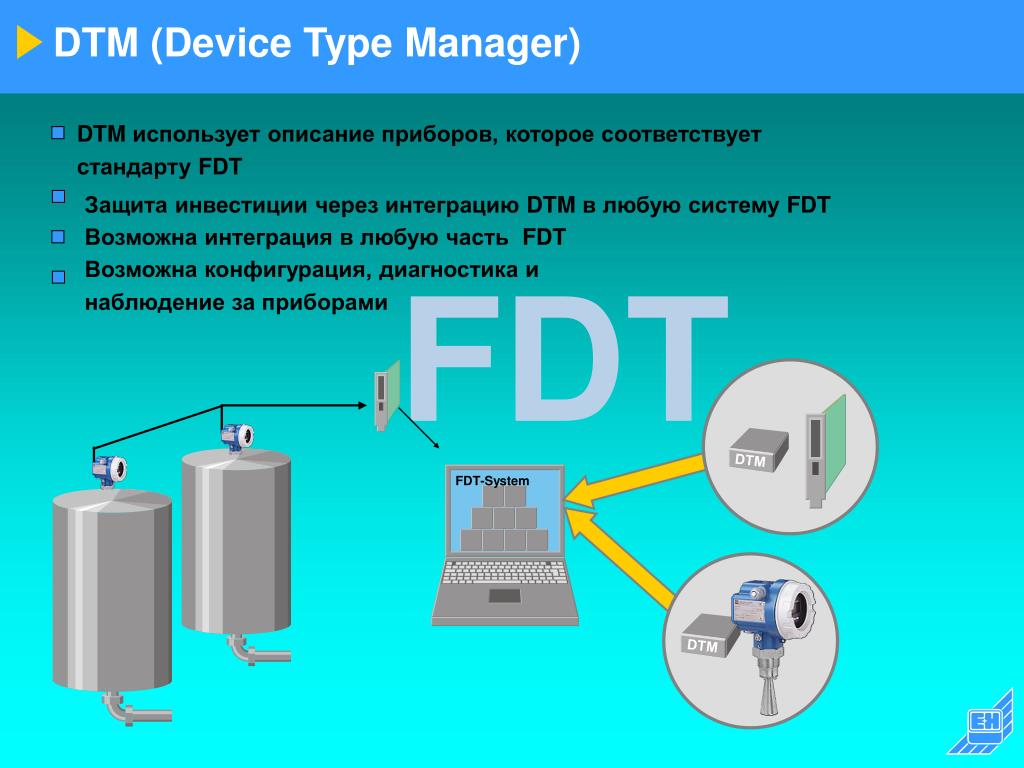 DTM (Device Type Manager)

DTM использует описание приборов, которое соответствует стандарту FDT

Защита инвестиции через интеграцию DTM в любую систему FDT

Возможна интеграция в любую часть FDT

Возможна конфигурация, диагностика и наблюдение за приборами

FDT

FDT-System

DTM

DTM

EH